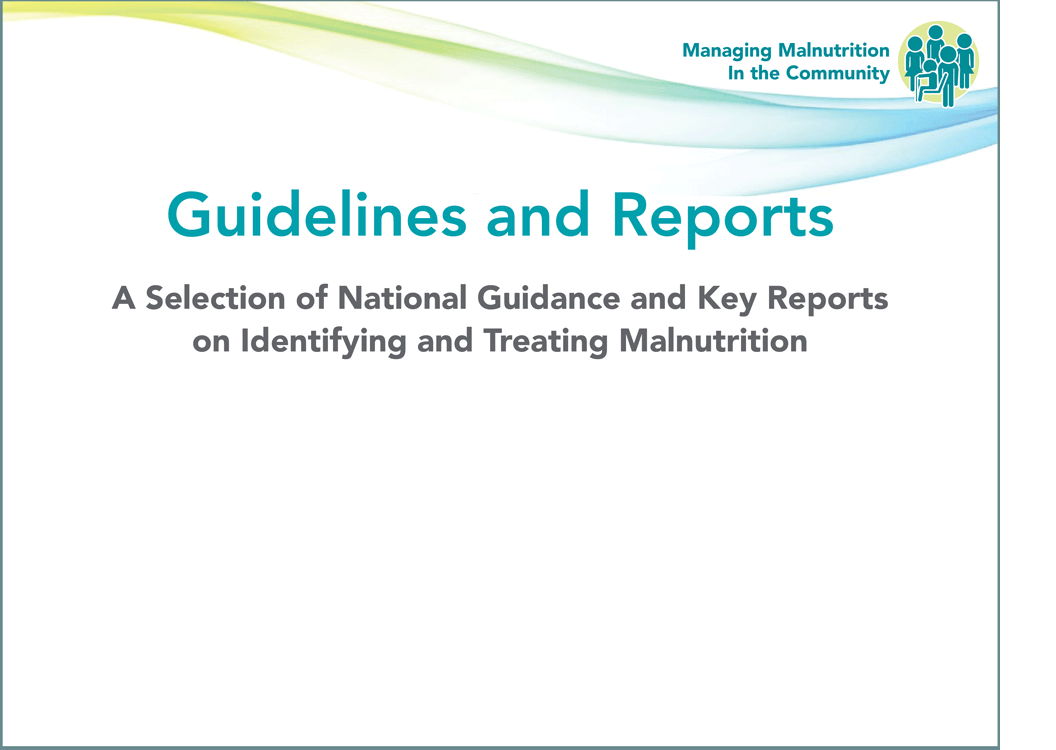 Managing Malnutrition
In the Community

Guidelines and Reports

A Selection of National Guidance and Key Reports on Identifying and Treating Malnutrition